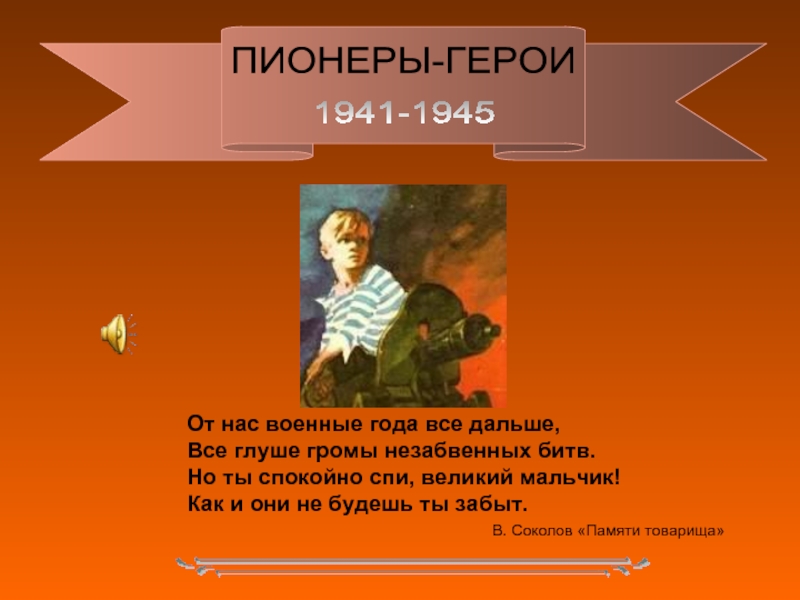 ПИОНЕРЫ-ГЕРОИ
1941-1945

От нас военные года все дальше,
Все глуше громы незабвенных битв.
Но ты спокойно спи, великий мальчик!
Как и они не будешь ты забыт.

В. Соколов «Памяти товарища»